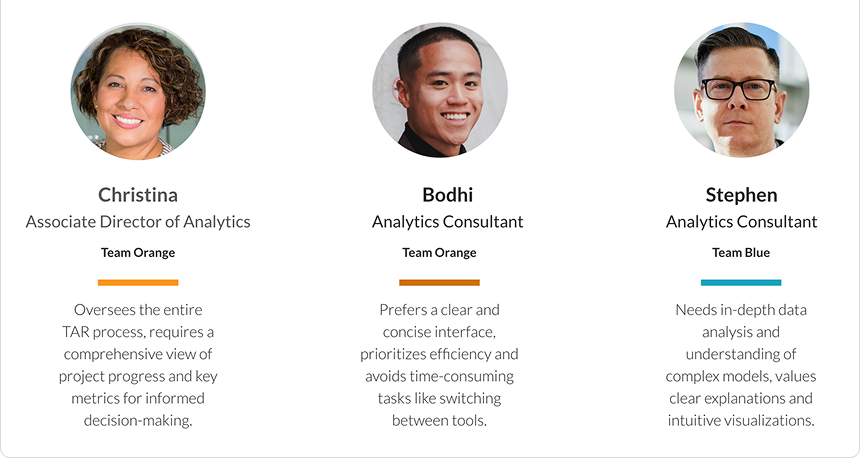 Christina
Associate Director of Analytics
Team Orange

Oversees the entire TAR process, requires a comprehensive view of project progress and key metrics for informed decision-making.

Bodhi
Analytics Consultant
Team Orange

Prefers a clear and concise interface, prioritizes efficiency and avoids time-consuming tasks like switching between tools.

Stephen
Analytics Consultant
Team Blue

Needs in-depth data analysis and understanding of complex models, values clear explanations and intuitive visualizations.